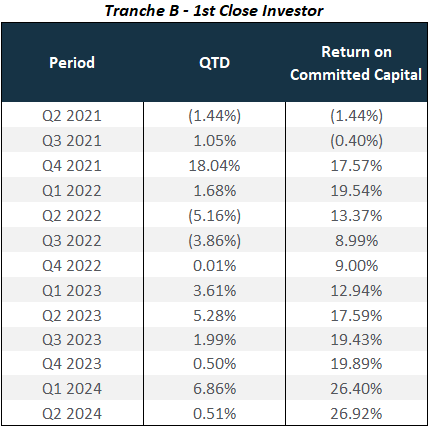 Tranche B - 1st Close Investor

| Period | QTD | Return on Committed Capital |
|---|---|---|
| Q2 2021 | (1.44%) | (1.44%) |
| Q3 2021 | 1.05% | (0.40%) |
| Q4 2021 | 18.04% | 17.57% |
| Q1 2022 | 1.68% | 19.54% |
| Q2 2022 | (5.16%) | 13.37% |
| Q3 2022 | (3.86%) | 8.99% |
| Q4 2022 | 0.01% | 9.00% |
| Q1 2023 | 3.61% | 12.94% |
| Q2 2023 | 5.28% | 17.59% |
| Q3 2023 | 1.99% | 19.43% |
| Q4 2023 | 0.50% | 19.89% |
| Q1 2024 | 6.86% | 26.40% |
| Q2 2024 | 0.51% | 26.92% |